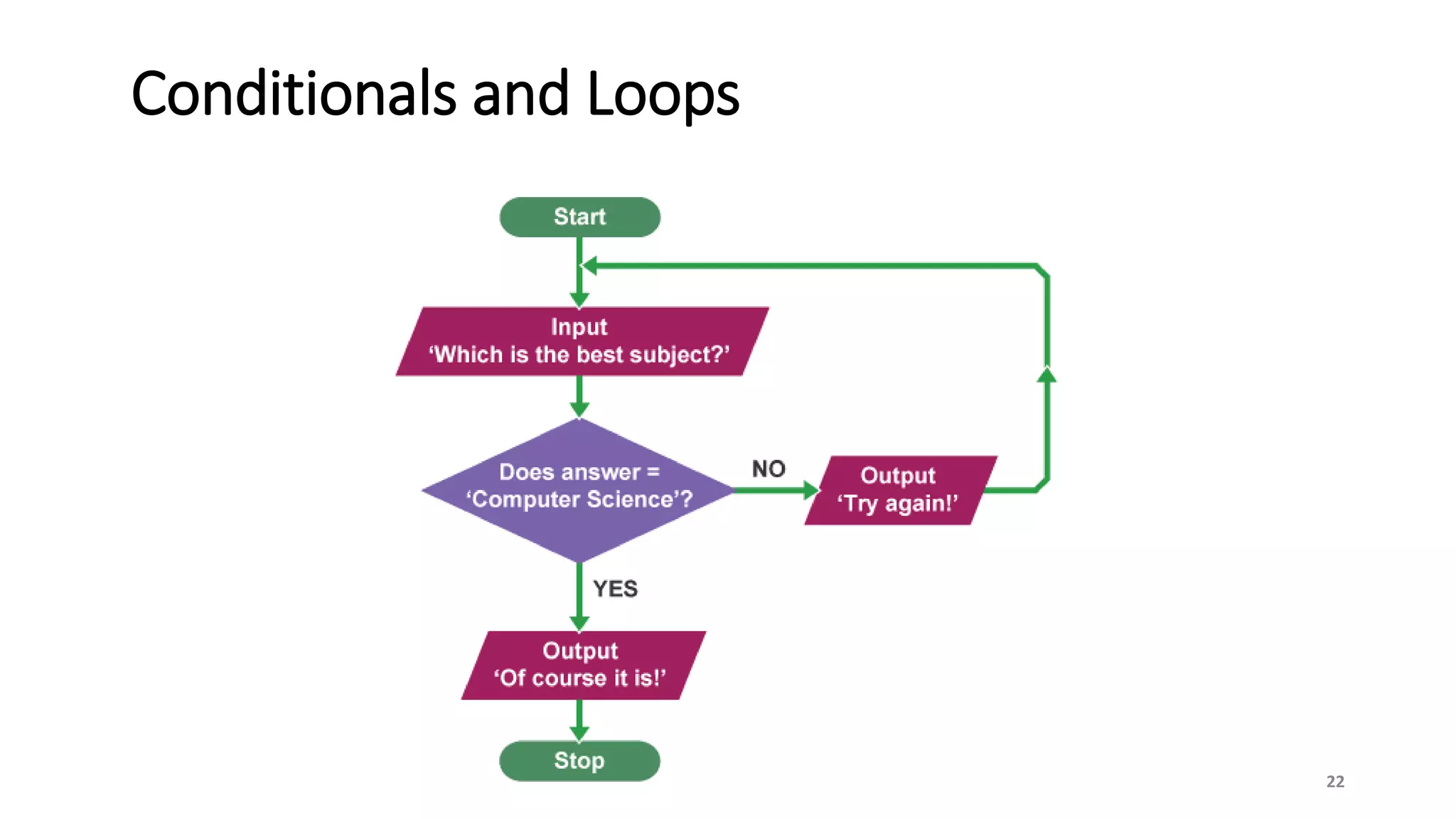 Conditionals and Loops

Start

Input
‘Which is the best subject?’

Does answer =
‘Computer Science’?

NO

Output
‘Try again!’

YES

Output
‘Of course it is!’

Stop

22